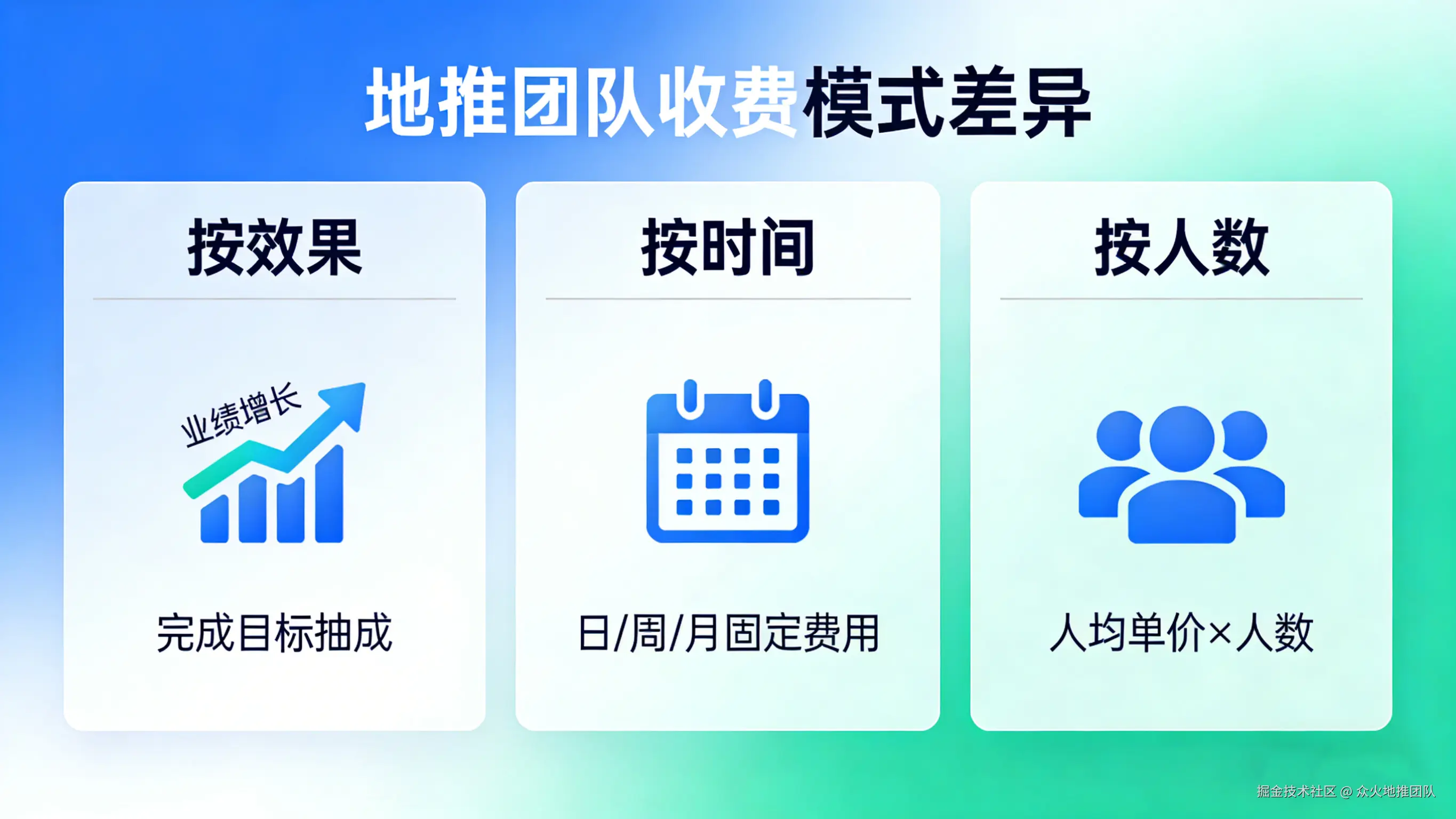 地推团队收费模式差异

按效果

业绩增长

完成目标抽成

按时间

日/周/月固定费用

按人数

人均单价×人数

掘金技术社区 @ 众火地推团队